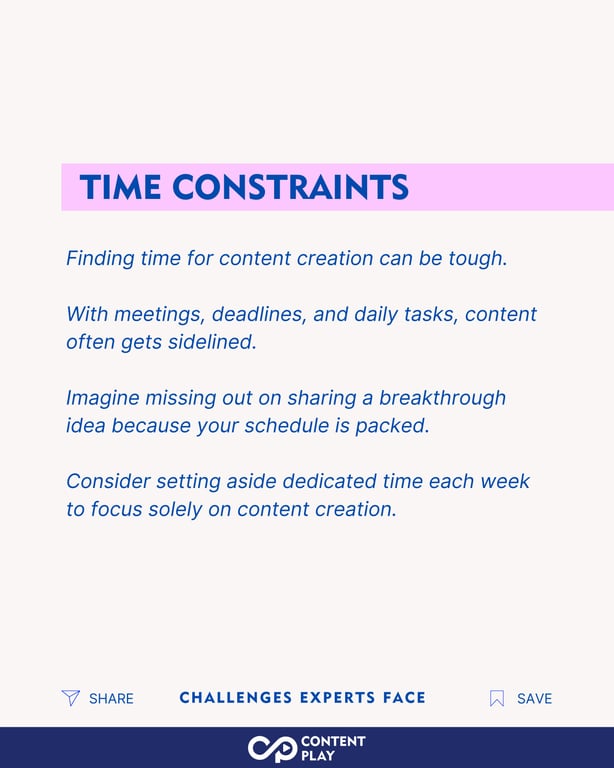 TIME CONSTRAINTS

Finding time for content creation can be tough.

With meetings, deadlines, and daily tasks, content often gets sidelined.

Imagine missing out on sharing a breakthrough idea because your schedule is packed.

Consider setting aside dedicated time each week to focus solely on content creation.

SHARE

CHALLENGES EXPERTS FACE

SAVE

CONTENT PLAY